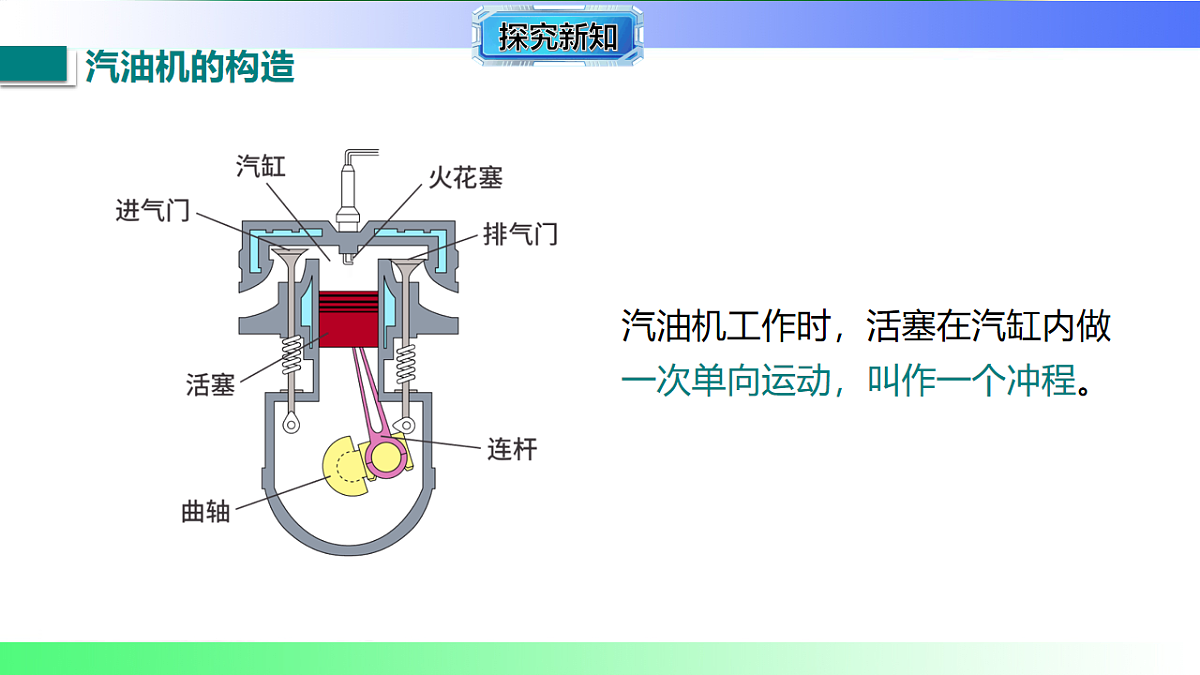 探究新知

汽油机的构造

汽缸
火花塞
进气门
排气门
活塞
连杆
曲轴

汽油机工作时，活塞在汽缸内做一次单向运动，叫作一个冲程。